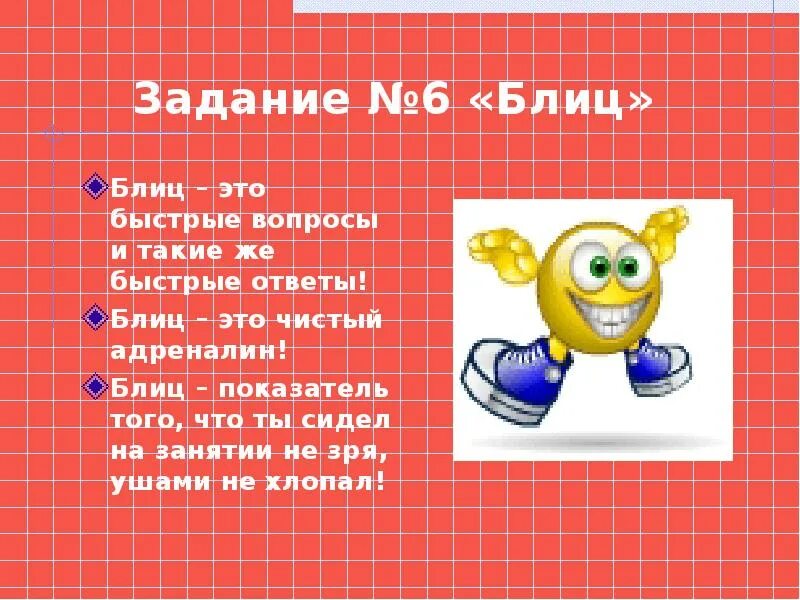 Задание №6 «Блиц»

Блиц – это быстрые вопросы и такие же быстрые ответы!

Блиц – это чистый адреналин!

Блиц – показатель того, что ты сидел на занятии не зря, ушами не хлопал!